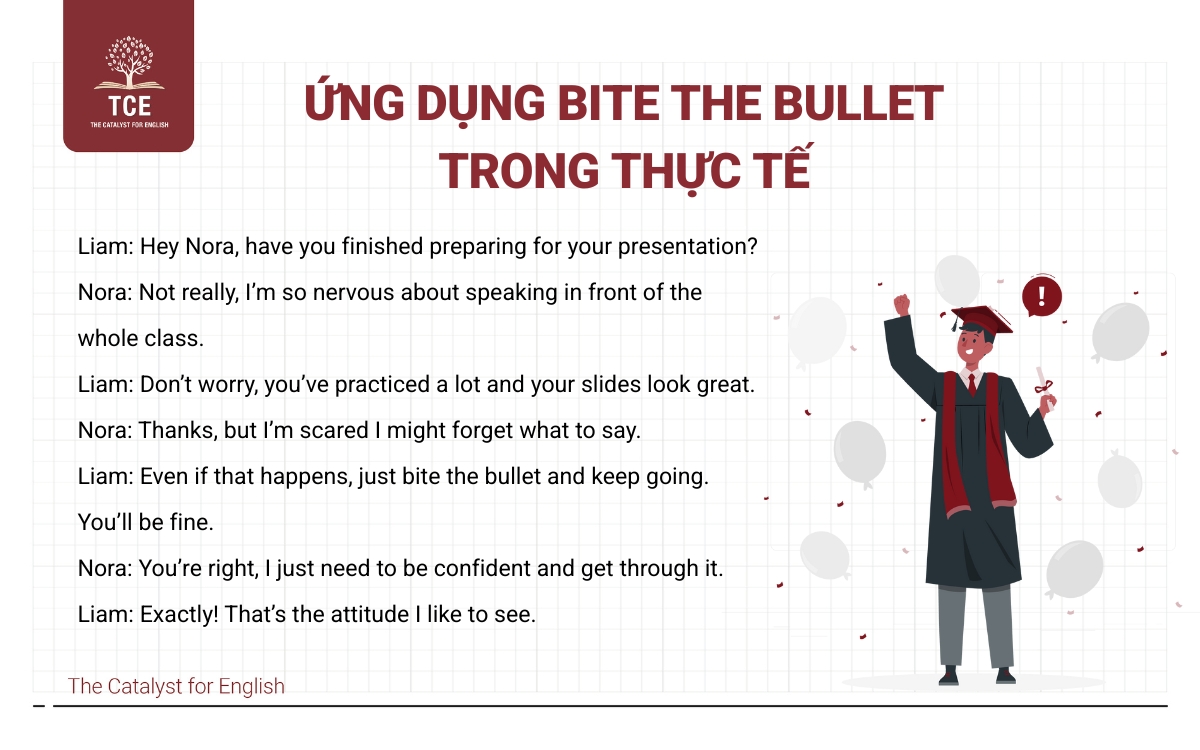 TCE
THE CATALYST FOR ENGLISH

ỨNG DỤNG BITE THE BULLET TRONG THỰC TẾ

Liam: Hey Nora, have you finished preparing for your presentation?

Nora: Not really, I'm so nervous about speaking in front of the whole class.

Liam: Don't worry, you've practiced a lot and your slides look great.

Nora: Thanks, but I'm scared I might forget what to say.

Liam: Even if that happens, just bite the bullet and keep going. You'll be fine.

Nora: You're right, I just need to be confident and get through it.

Liam: Exactly! That's the attitude I like to see.

!

The Catalyst for English